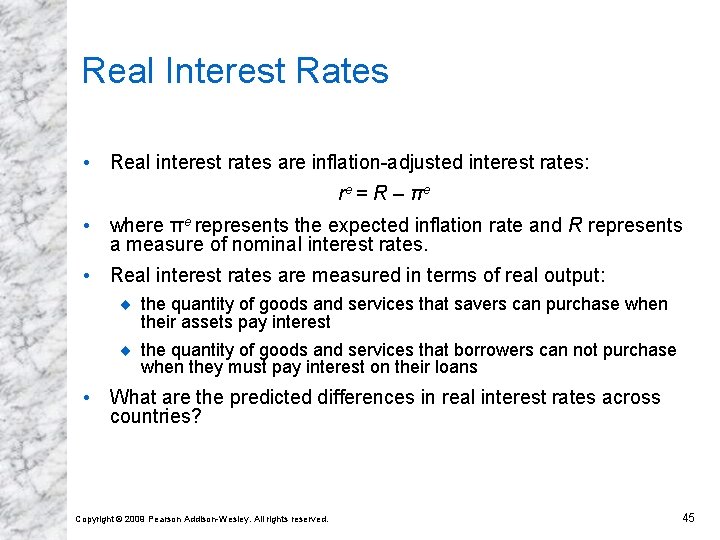 Real Interest Rates

• Real interest rates are inflation-adjusted interest rates:

$r^e = R - \pi^e$

• where $\pi^e$ represents the expected inflation rate and $R$ represents a measure of nominal interest rates.

• Real interest rates are measured in terms of real output:

◆ the quantity of goods and services that savers can purchase when their assets pay interest

◆ the quantity of goods and services that borrowers can not purchase when they must pay interest on their loans

• What are the predicted differences in real interest rates across countries?

Copyright © 2009 Pearson Addison-Wesley. All rights reserved.

45